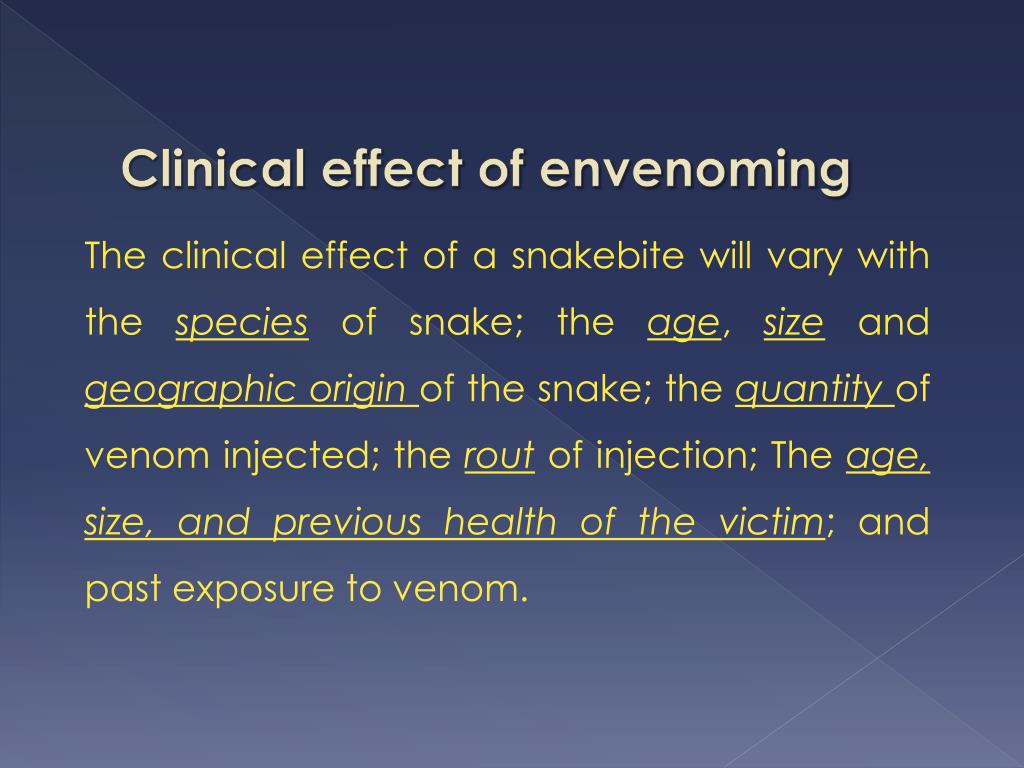 Clinical effect of envenoming

The clinical effect of a snakebite will vary with the species of snake; the age, size and geographic origin of the snake; the quantity of venom injected; the rout of injection; The age, size, and previous health of the victim; and past exposure to venom.